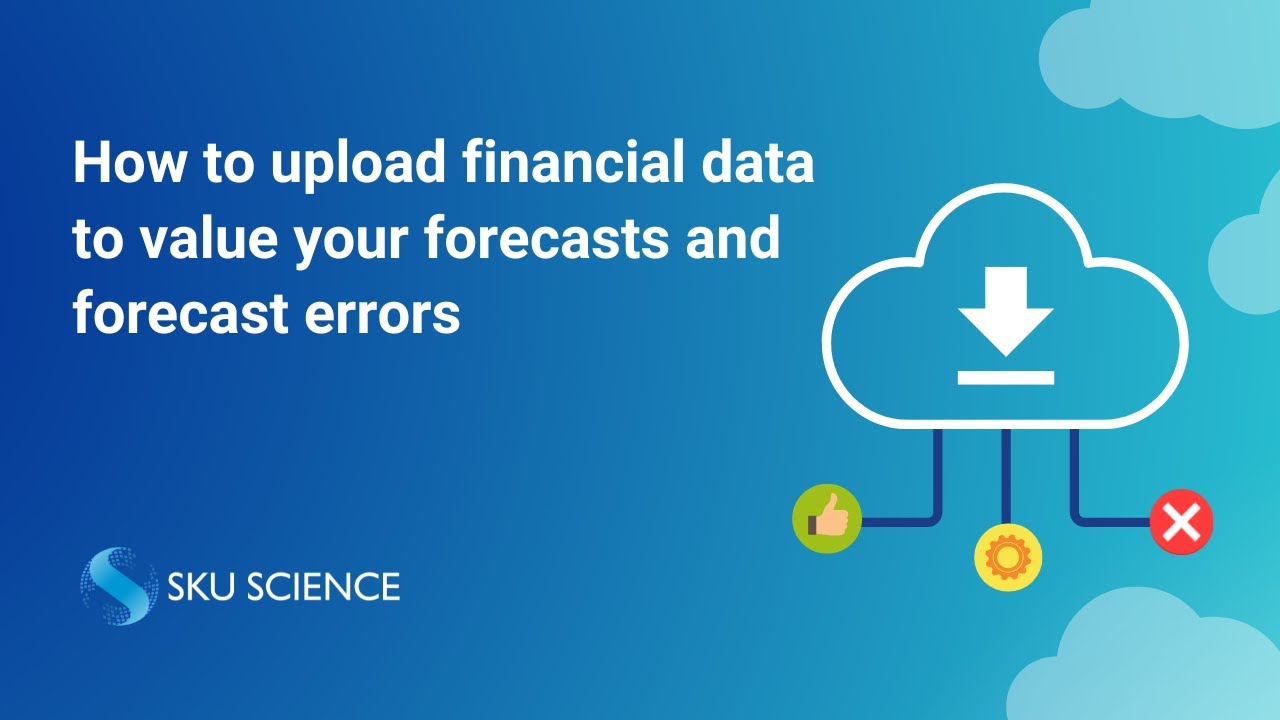 How to upload financial data to value your forecasts and forecast errors

SKU SCIENCE